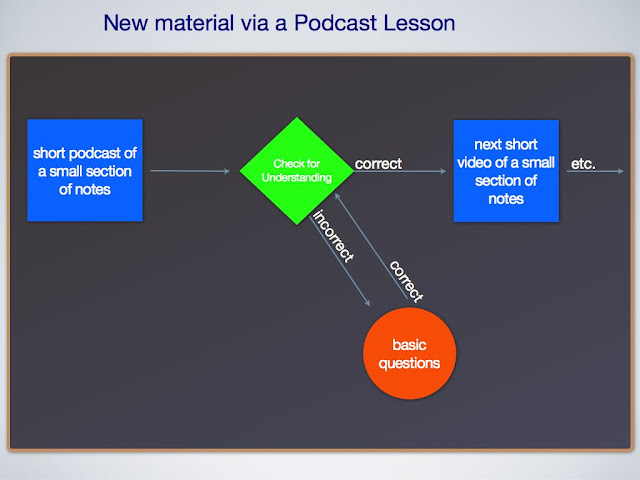 New material via a Podcast Lesson

short podcast of a small section of notes

Check for Understanding

correct

next short video of a small section of notes

etc.

incorrect

correct

basic questions